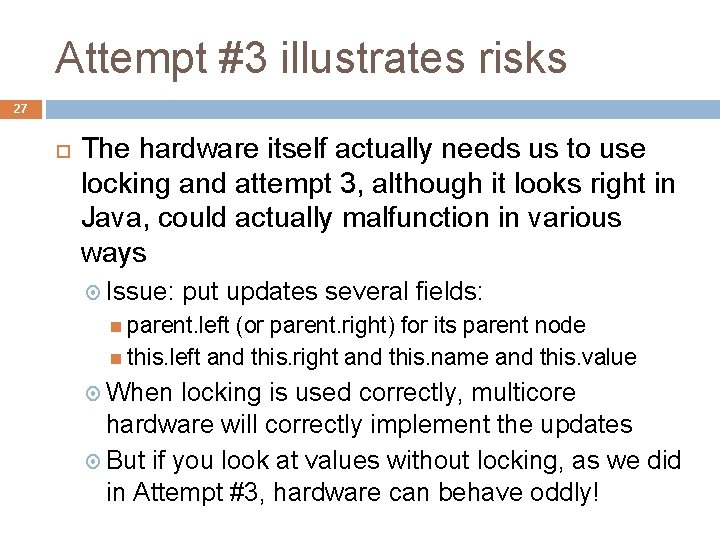 Attempt #3 illustrates risks

27

The hardware itself actually needs us to use locking and attempt 3, although it looks right in Java, could actually malfunction in various ways

Issue: put updates several fields:

parent.left (or parent.right) for its parent node

this.left and this.right and this.name and this.value

When locking is used correctly, multicore hardware will correctly implement the updates

But if you look at values without locking, as we did in Attempt #3, hardware can behave oddly!